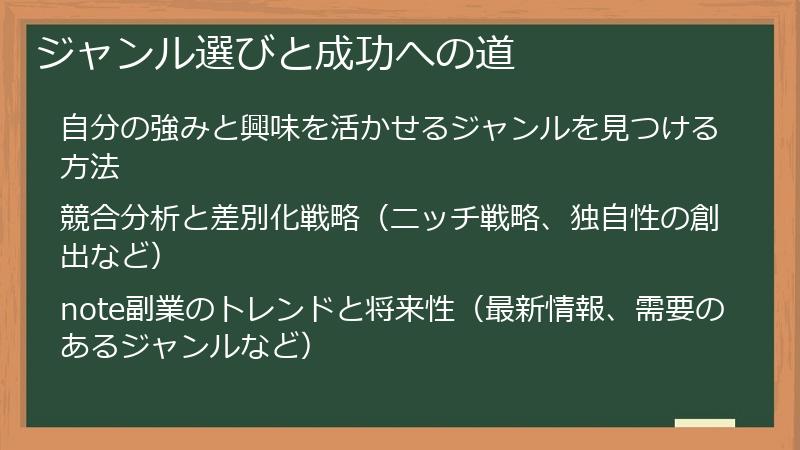 ジャンル選びと成功への道

自分の強みと興味を活かせるジャンルを見つける方法

競合分析と差別化戦略（ニッチ戦略、独自性の創出など）

note副業のトレンドと将来性（最新情報、需要のあるジャンルなど）